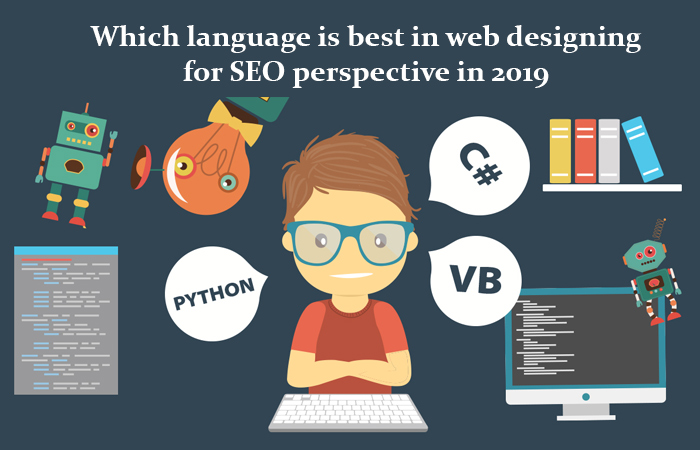 Which language is best in web designing for SEO perspective in 2019

C#

PYTHON

VB